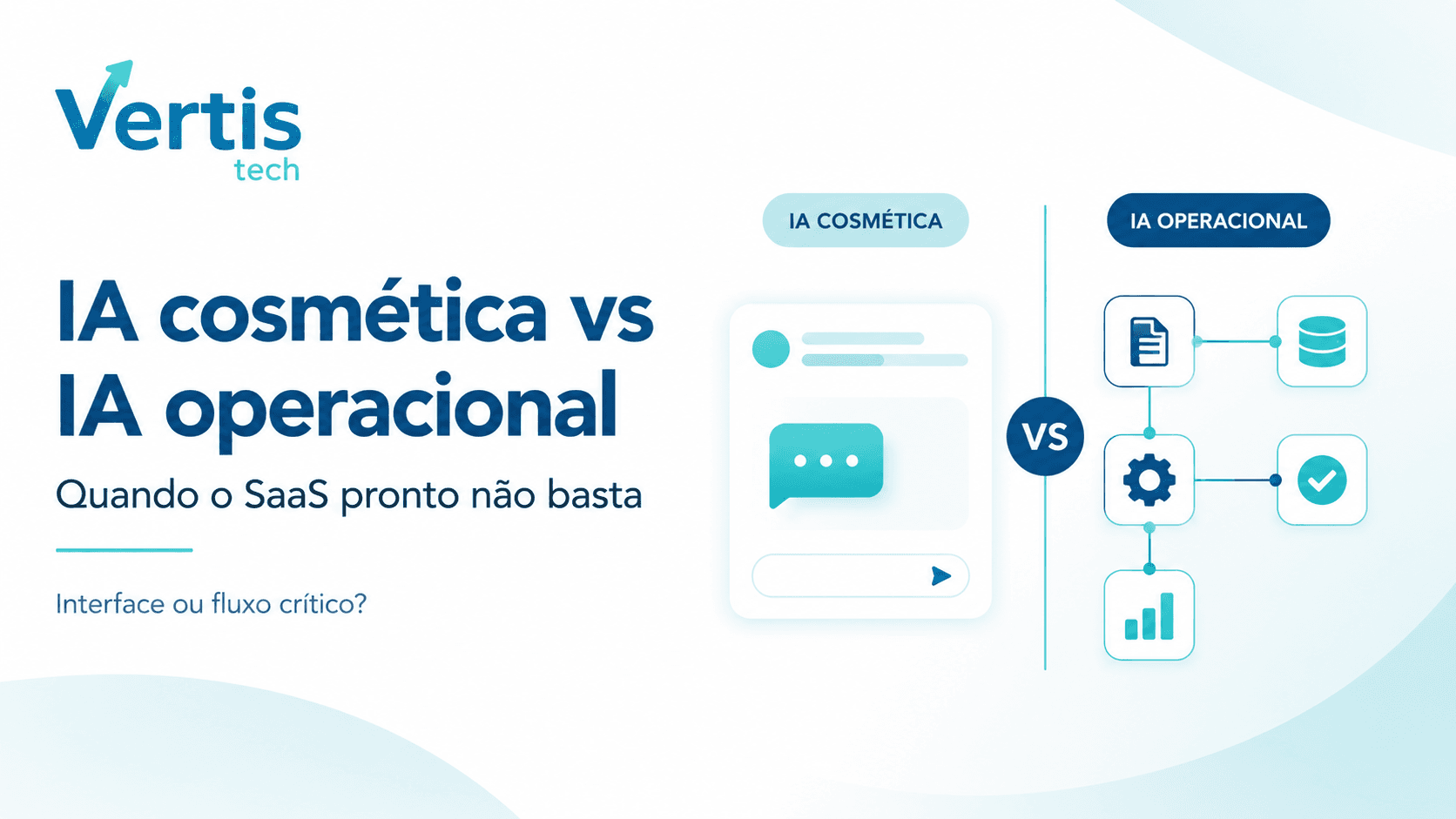 Vertis
tech

IA cosmética vs IA operacional

Quando o SaaS pronto não basta

Interface ou fluxo crítico?

IA COSMÉTICA

VS

IA OPERACIONAL